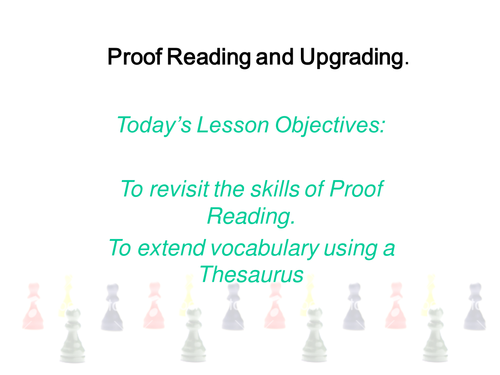 Proof Reading and Upgrading.

Today's Lesson Objectives:

To revisit the skills of Proof Reading.

To extend vocabulary using a Thesaurus